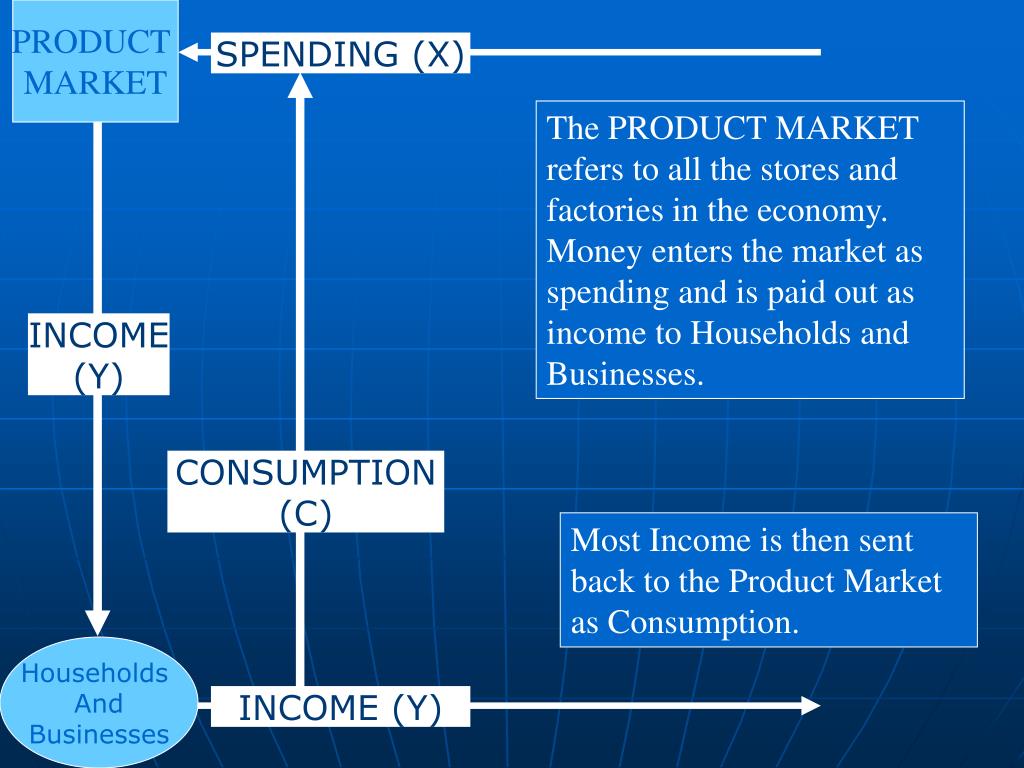 PRODUCT MARKET

SPENDING (X)

The PRODUCT MARKET refers to all the stores and factories in the economy. Money enters the market as spending and is paid out as income to Households and Businesses.

INCOME (Y)

CONSUMPTION (C)

Most Income is then sent back to the Product Market as Consumption.

Households And Businesses

INCOME (Y)